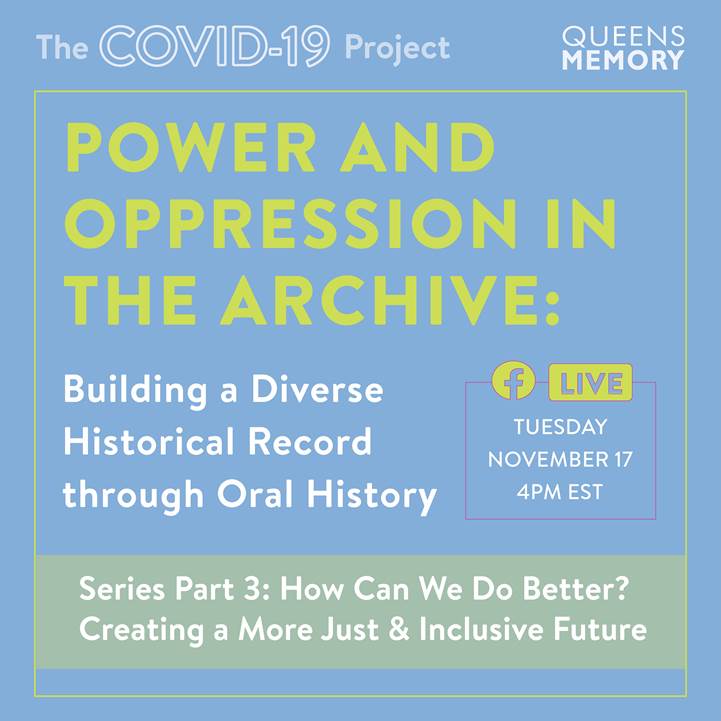 The COVID-19 Project

QUEENS MEMORY

POWER AND OPPRESSION IN THE ARCHIVE:

Building a Diverse Historical Record through Oral History

f LIVE

TUESDAY NOVEMBER 17 4PM EST

Series Part 3: How Can We Do Better? Creating a More Just & Inclusive Future